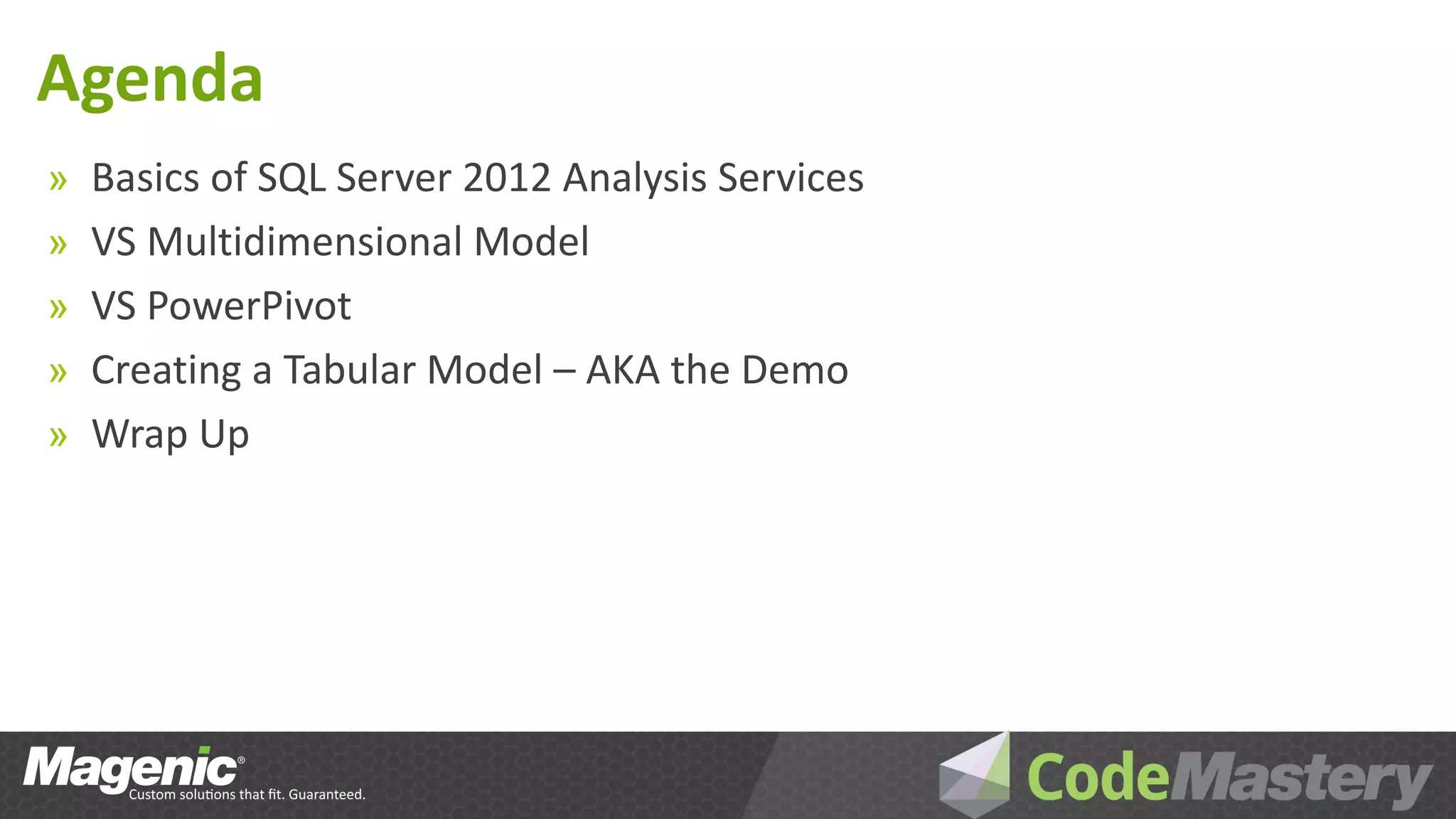 Agenda

» Basics of SQL Server 2012 Analysis Services
» VS Multidimensional Model
» VS PowerPivot
» Creating a Tabular Model – AKA the Demo
» Wrap Up

Magenic®
Custom solutions that fit. Guaranteed.

CodeMastery